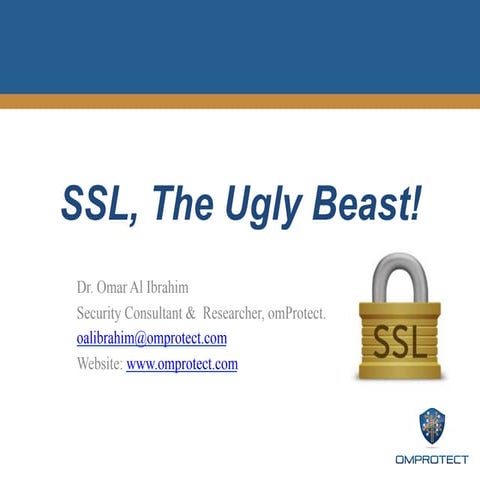 SSL, The Ugly Beast!

Dr. Omar Al Ibrahim
Security Consultant & Researcher, omProtect.
oalibrahim@omprotect.com
Website: www.omprotect.com

SSL

OMPROTECT